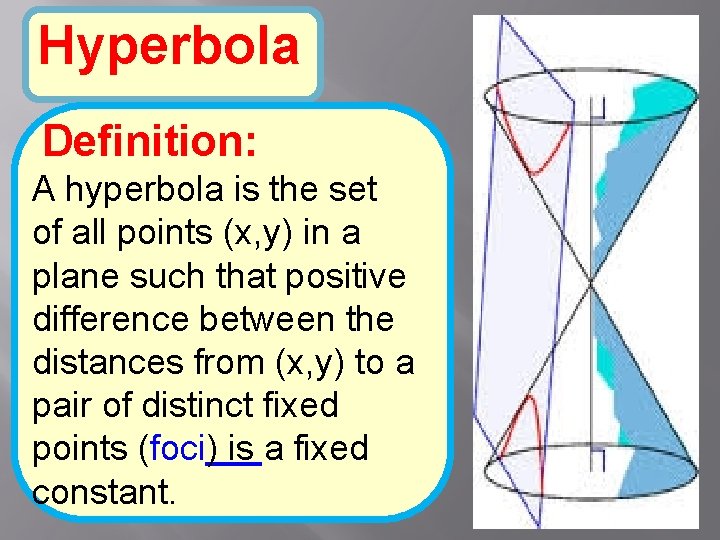 Hyperbola

Definition:
A hyperbola is the set of all points (x,y) in a plane such that positive difference between the distances from (x,y) to a pair of distinct fixed points (foci) is a fixed constant.